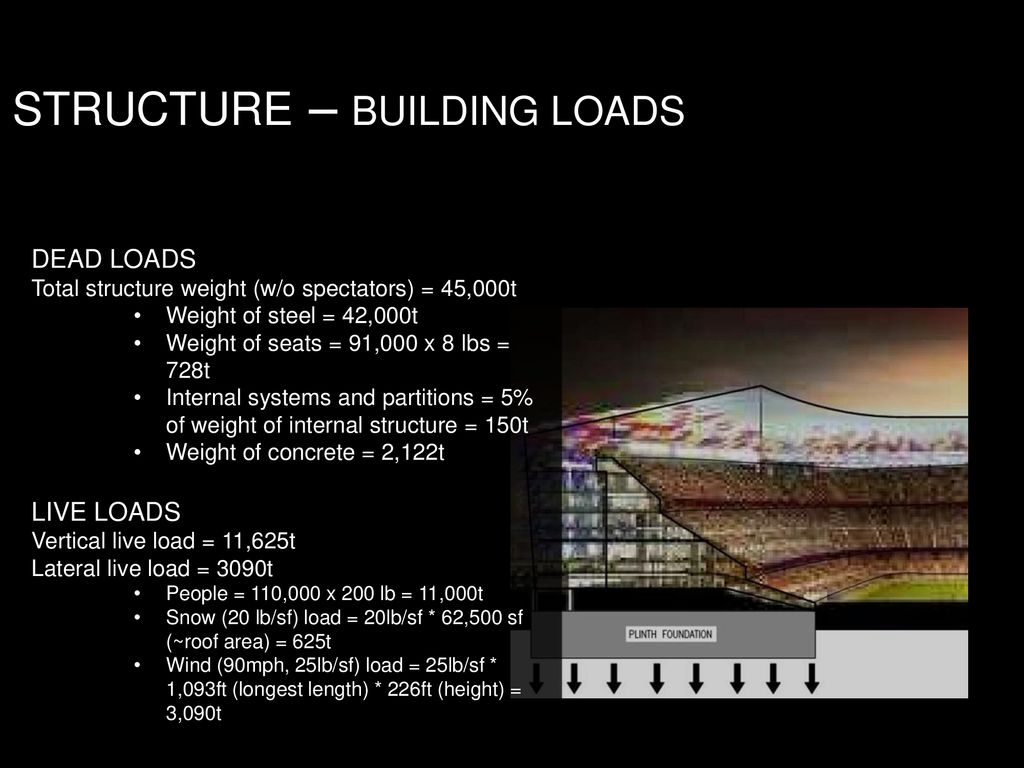 STRUCTURE – BUILDING LOADS

DEAD LOADS
Total structure weight (w/o spectators) = 45,000t
• Weight of steel = 42,000t
• Weight of seats = 91,000 x 8 lbs = 728t
• Internal systems and partitions = 5% of weight of internal structure = 150t
• Weight of concrete = 2,122t

LIVE LOADS
Vertical live load = 11,625t
Lateral live load = 3090t
• People = 110,000 x 200 lb = 11,000t
• Snow (20 lb/sf) load = 20lb/sf * 62,500 sf (~roof area) = 625t
• Wind (90mph, 25lb/sf) load = 25lb/sf * 1,093ft (longest length) * 226ft (height) = 3,090t

PLINTH FOUNDATION